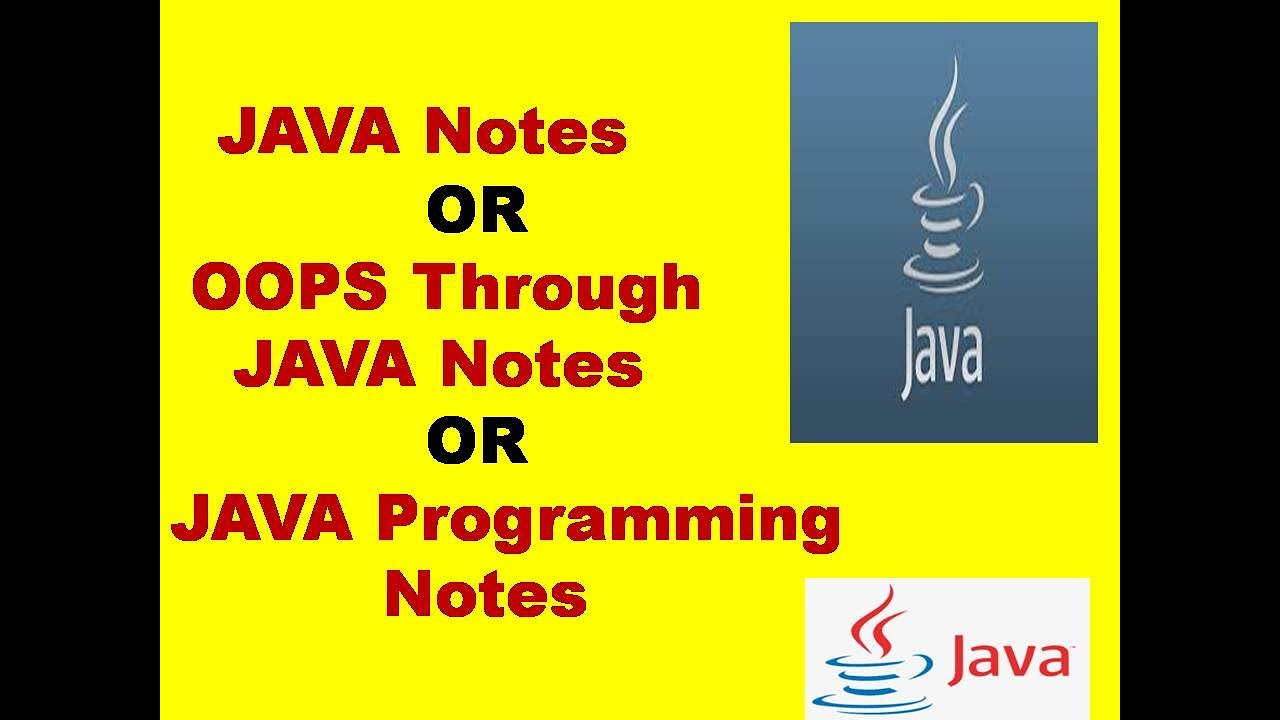 JAVA Notes
OR
OOPS Through JAVA Notes
OR
JAVA Programming Notes

Java

Java